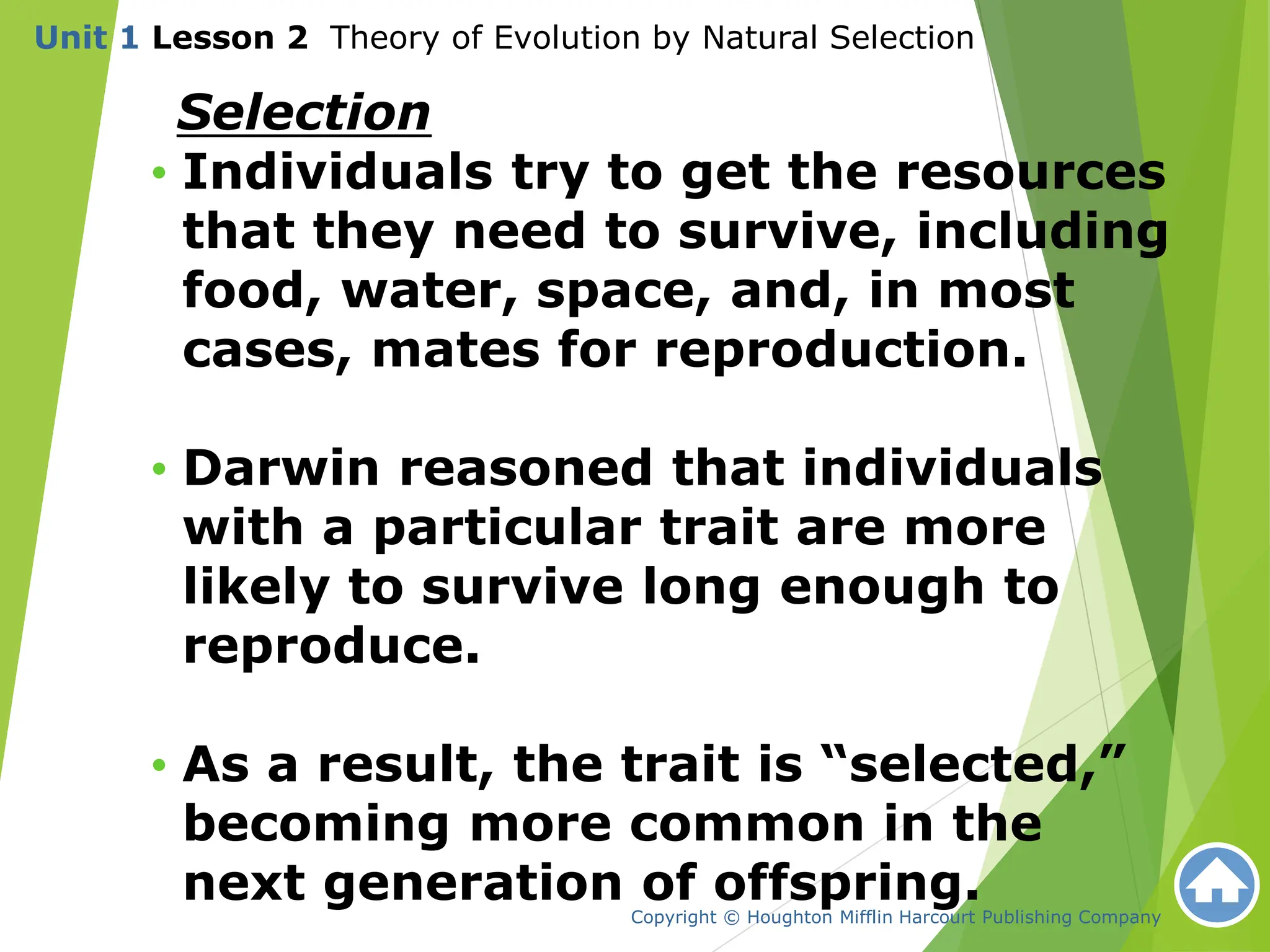 Unit 1 Lesson 2 Theory of Evolution by Natural Selection

Selection

• Individuals try to get the resources that they need to survive, including food, water, space, and, in most cases, mates for reproduction.

• Darwin reasoned that individuals with a particular trait are more likely to survive long enough to reproduce.

• As a result, the trait is “selected,” becoming more common in the next generation of offspring.

Copyright © Houghton Mifflin Harcourt Publishing Company